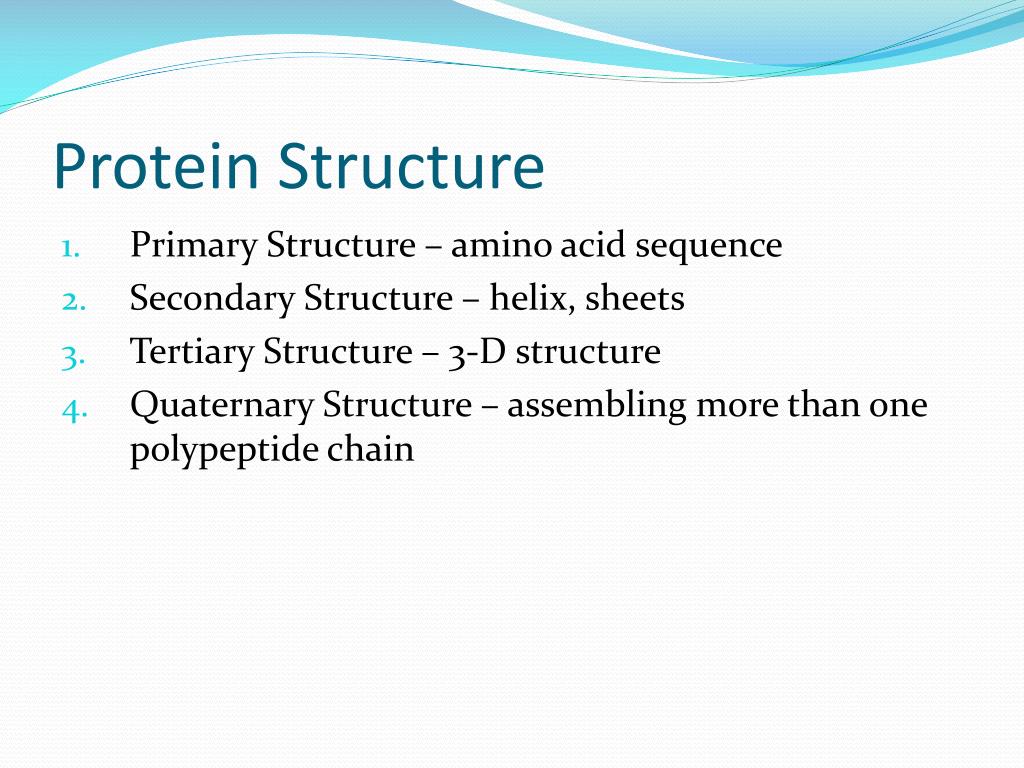 Protein Structure

1. Primary Structure – amino acid sequence
2. Secondary Structure – helix, sheets
3. Tertiary Structure – 3-D structure
4. Quaternary Structure – assembling more than one polypeptide chain